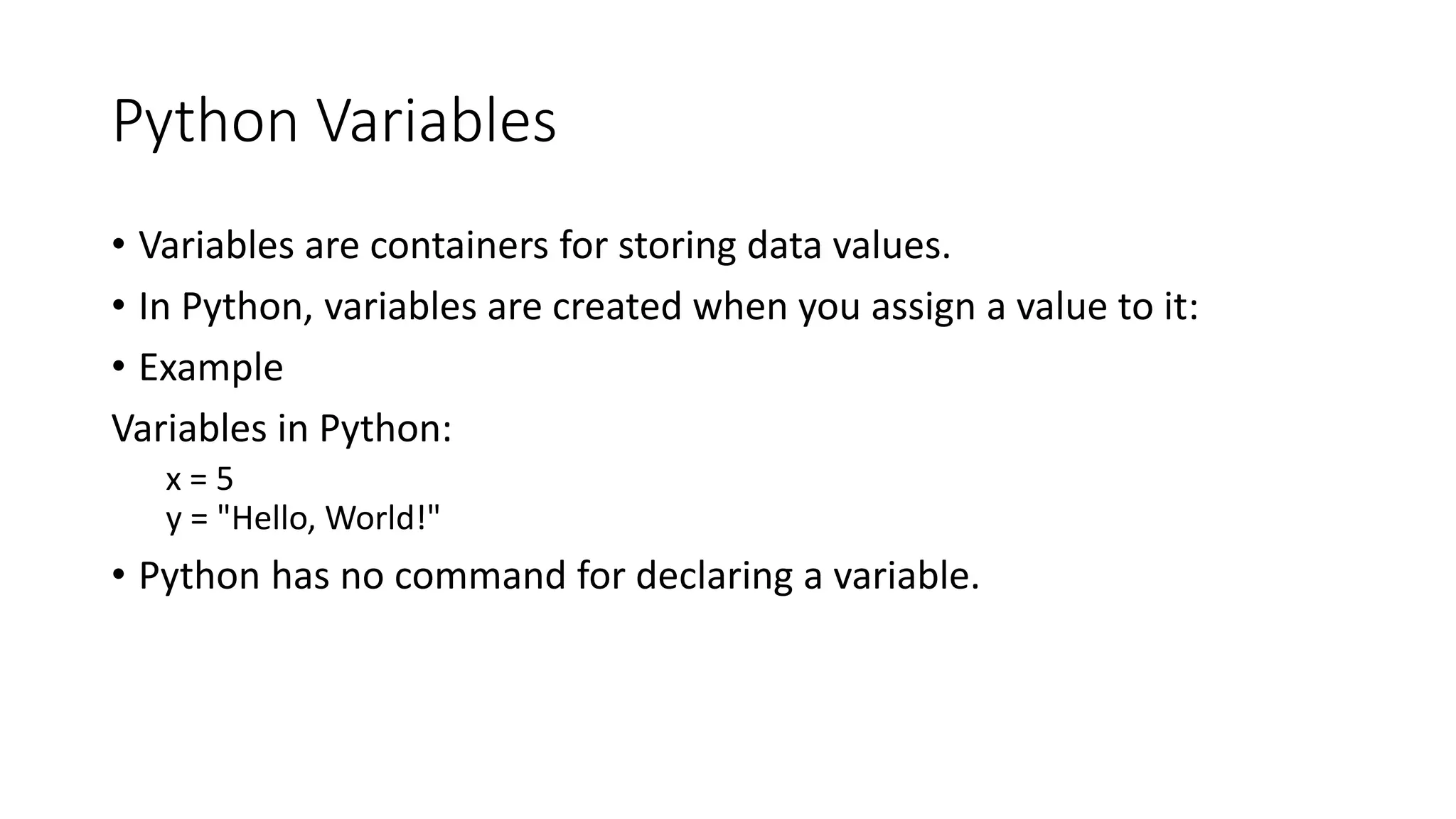 Python Variables

• Variables are containers for storing data values.
• In Python, variables are created when you assign a value to it:
• Example

Variables in Python:

x = 5
y = "Hello, World!"

• Python has no command for declaring a variable.